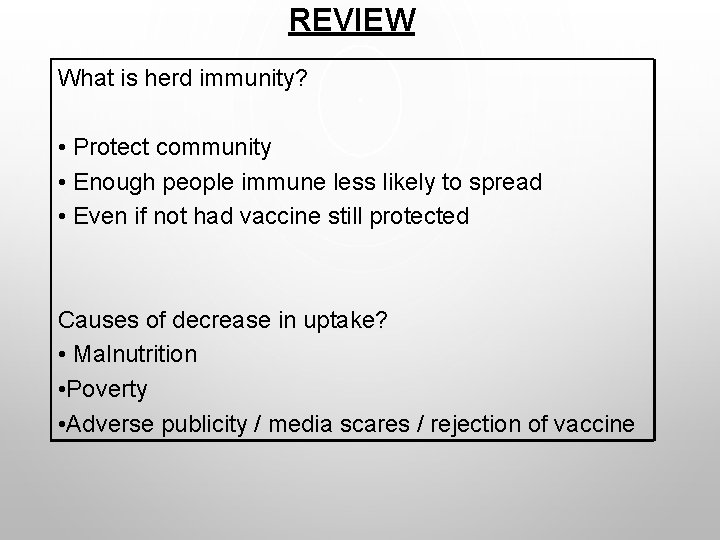 REVIEW

What is herd immunity?

• Protect community
• Enough people immune less likely to spread
• Even if not had vaccine still protected

Causes of decrease in uptake?
• Malnutrition
•Poverty
•Adverse publicity / media scares / rejection of vaccine